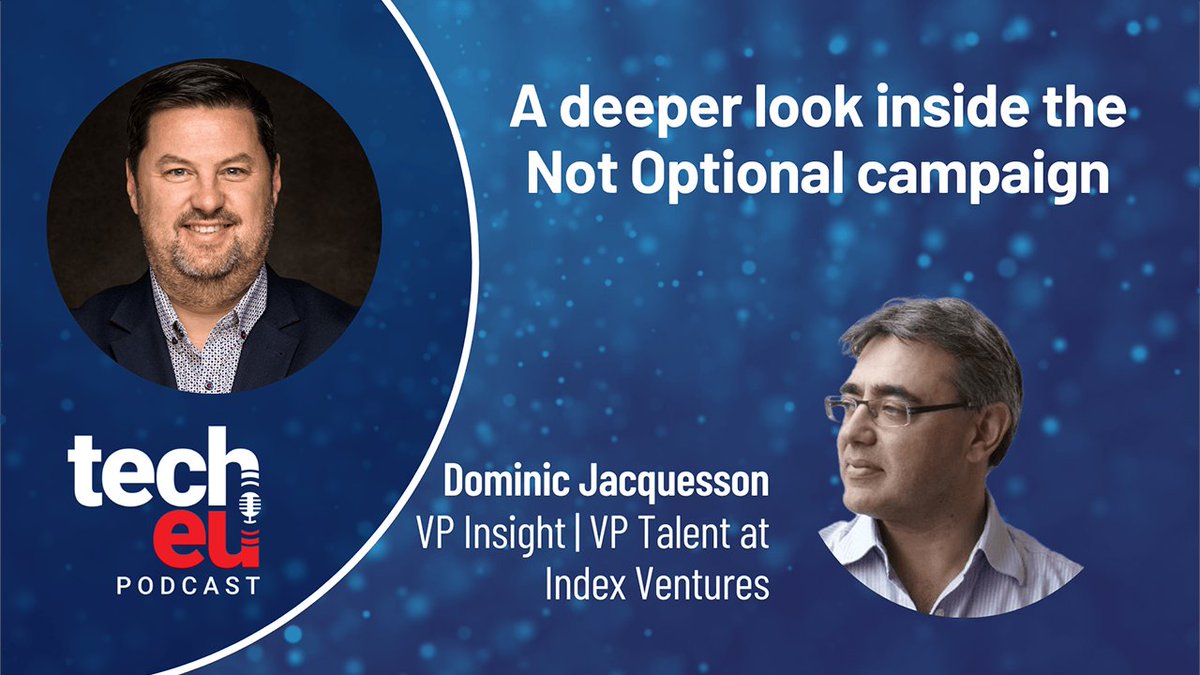 A deeper look inside the Not Optional campaign

tech eu
PODCAST

Dominic Jacquesson
VP Insight | VP Talent at Index Ventures